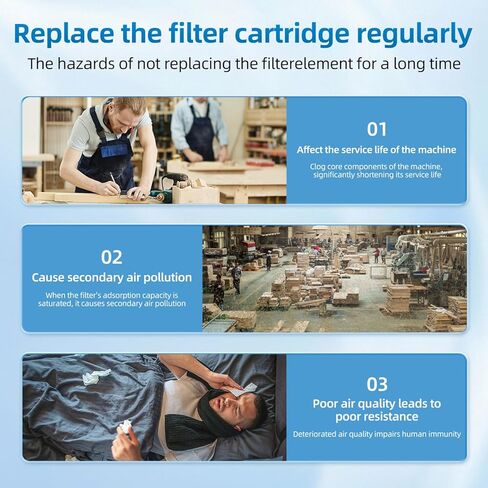 Replace the filter cartridge regularly

The hazards of not replacing the filterelement for a long time

01

Affect the service life of the machine

Clog core components of the machine, significantly shortening its service life

02

Cause secondary air pollution

When the filter's adsorption capacity is saturated, it causes secondary air pollution

03

Poor air quality leads to poor resistance

Deteriorated air quality impairs human immunity